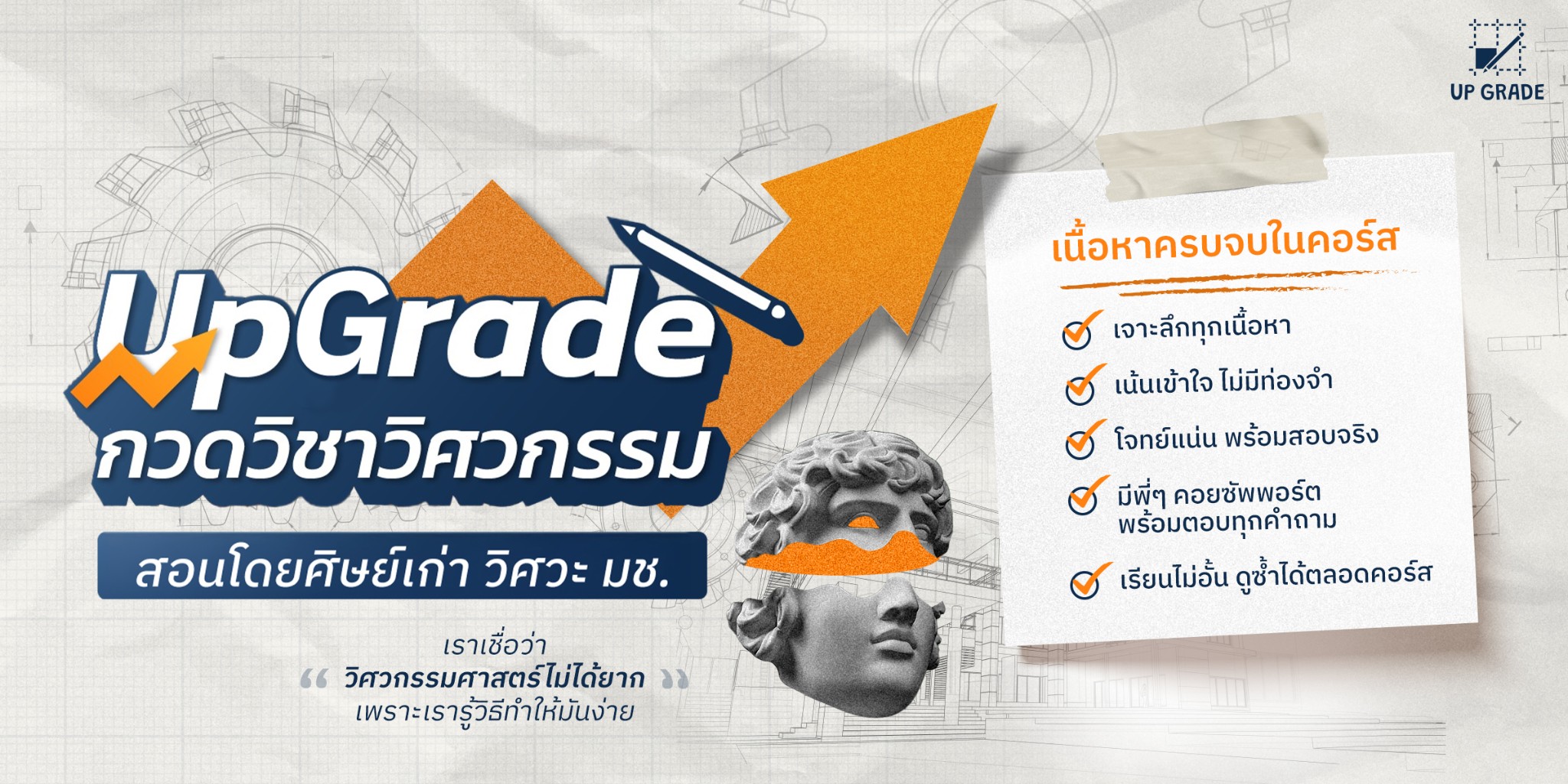 UP GRADE

UpGrade
กวดวิชาวิศวกรรม
สอนโดยศิษย์เก่า วิศวะ มช.

เราเชื่อว่า
“ วิศวกรรมศาสตร์ไม่ได้ยาก ”
เพราะเรารู้วิธีทำให้มันง่าย

เนื้อหาครบจบในคอร์ส

เจาะลึกทุกเนื้อหา
เน้นเข้าใจ ไม่มีท่องจำ
โจทย์แน่น พร้อมสอบจริง
มีพี่ๆ คอยซัพพอร์ต พร้อมตอบทุกคำถาม
เรียนไม่อั้น ดูซ้ำได้ตลอดคอร์ส